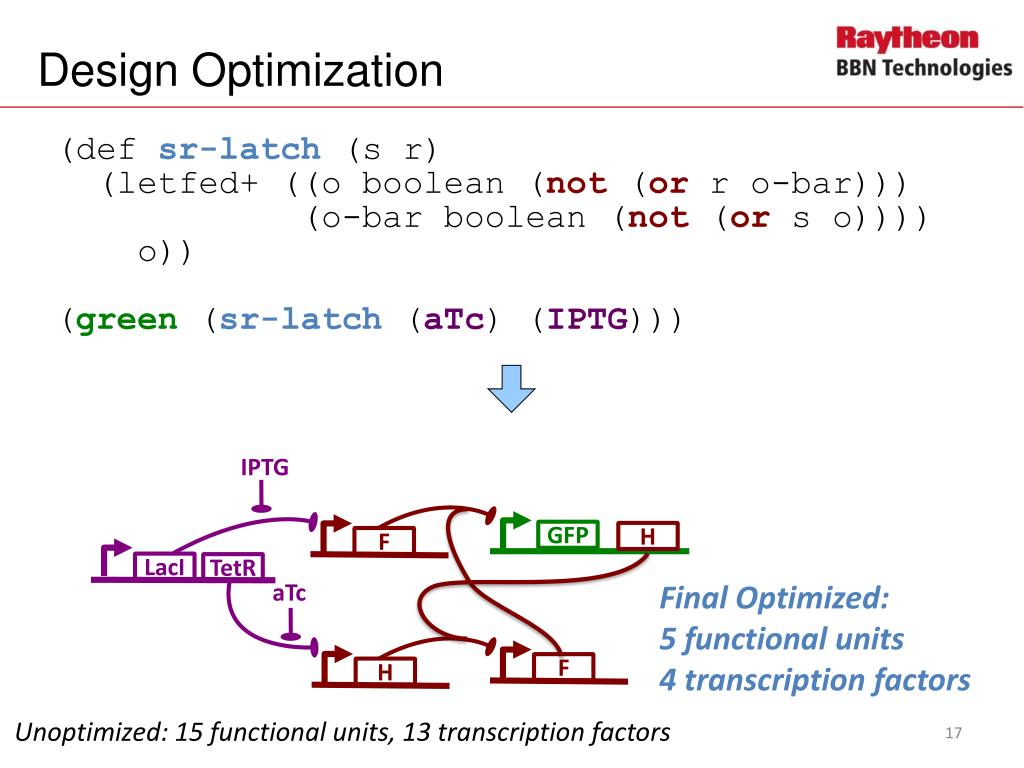 Design Optimization

Raytheon
BBN Technologies

(def sr-latch (s r)
  (letfed+ ((o boolean (not (or r o-bar)))
            (o-bar boolean (not (or s o))))
    o))

(green (sr-latch (aTc) (IPTG)))

IPTG

LacI TetR

aTc

F

GFP H

H

F

Final Optimized:
5 functional units
4 transcription factors

Unoptimized: 15 functional units, 13 transcription factors

17